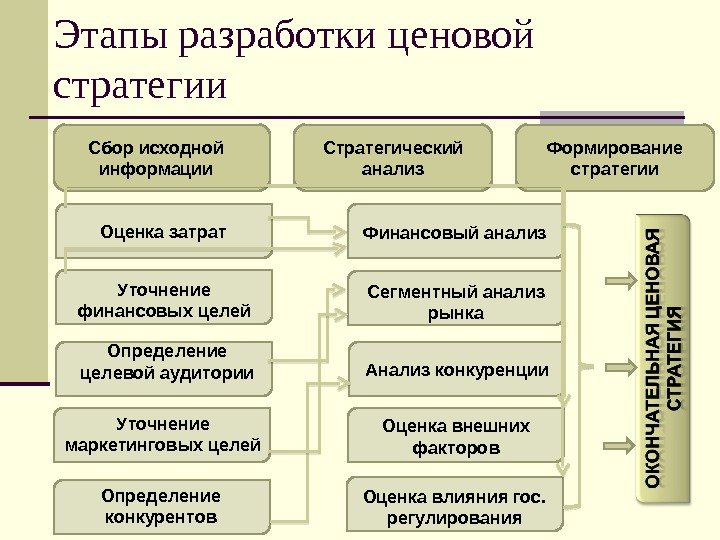 Этапы разработки ценовой стратегии

Сбор исходной информации

Стратегический анализ

Формирование стратегии

Оценка затрат

Уточнение финансовых целей

Определение целевой аудитории

Уточнение маркетинговых целей

Определение конкурентов

Финансовый анализ

Сегментный анализ рынка

Анализ конкуренции

Оценка внешних факторов

Оценка влияния гос. регулирования

ОКОНЧАТЕЛЬНАЯ ЦЕНОВАЯ СТРАТЕГИЯ